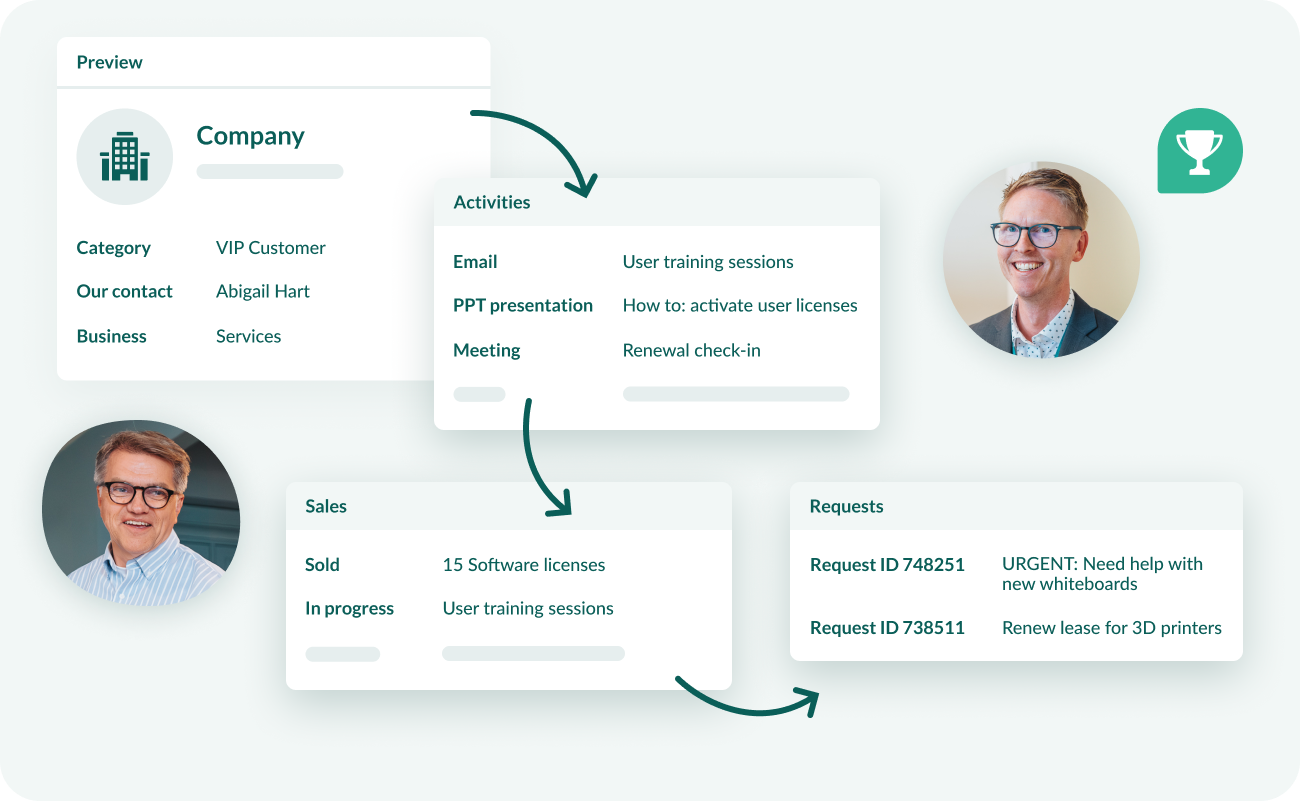 Preview

Company

Category VIP Customer
Our contact Abigail Hart
Business Services

Activities

Email User training sessions
PPT presentation How to: activate user licenses
Meeting Renewal check-in

Sales

Sold 15 Software licenses
In progress User training sessions

Requests

Request ID 748251 URGENT: Need help with new whiteboards
Request ID 738511 Renew lease for 3D printers